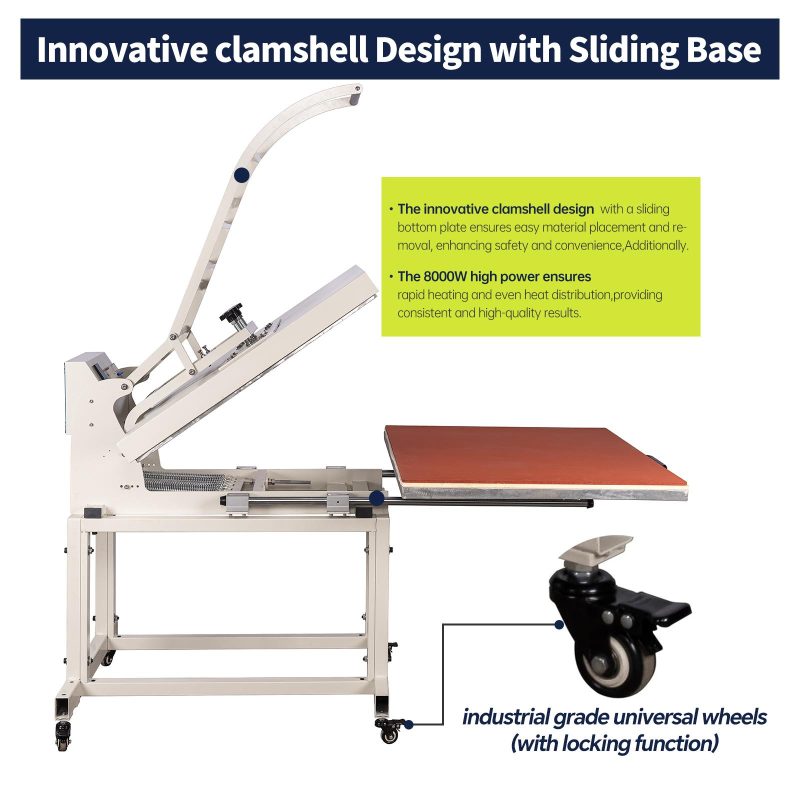 Innovative clamshell Design with Sliding Base

• The innovative clamshell design with a sliding bottom plate ensures easy material placement and removal, enhancing safety and convenience,Additionally.

• The 8000W high power ensures rapid heating and even heat distribution,providing consistent and high-quality results.

industrial grade universal wheels (with locking function)